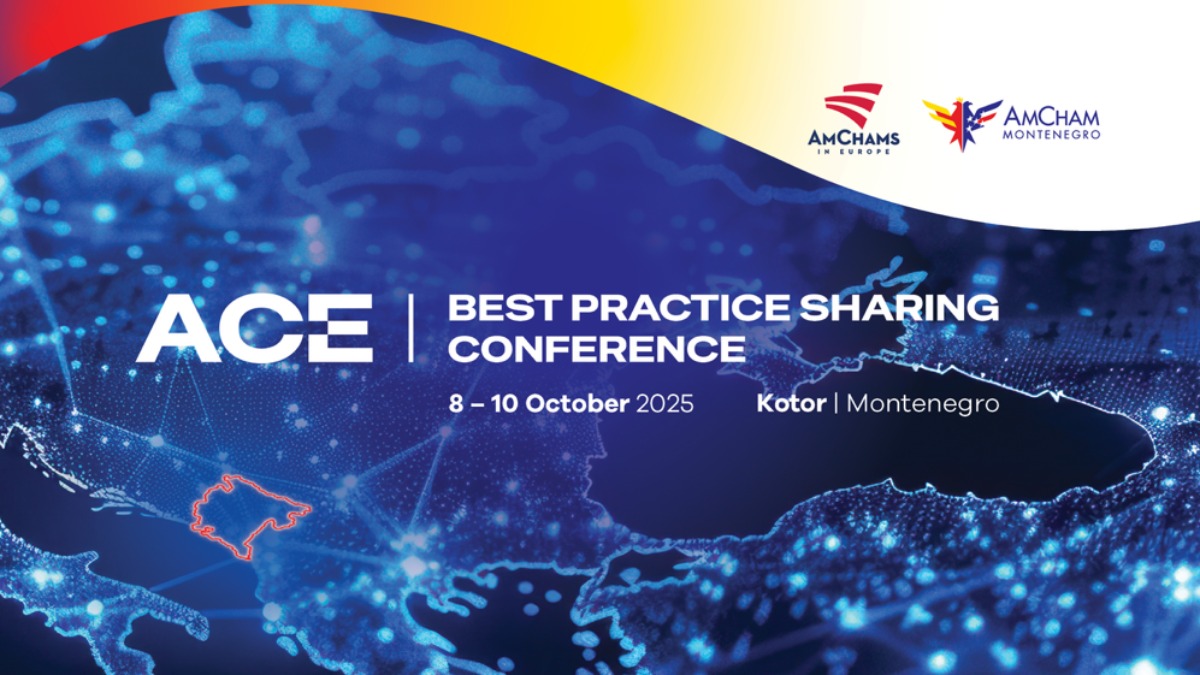 AmChams IN EUROPE

AmCham MONTENEGRO

ACE | BEST PRACTICE SHARING CONFERENCE

8 – 10 October 2025 Kotor | Montenegro